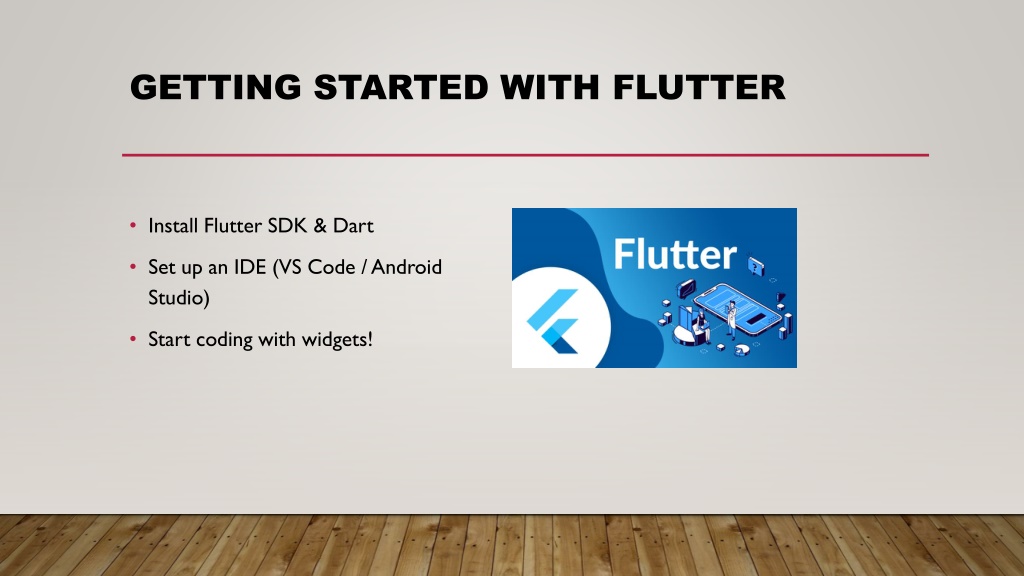 GETTING STARTED WITH FLUTTER

• Install Flutter SDK & Dart
• Set up an IDE (VS Code / Android Studio)
• Start coding with widgets!

Flutter